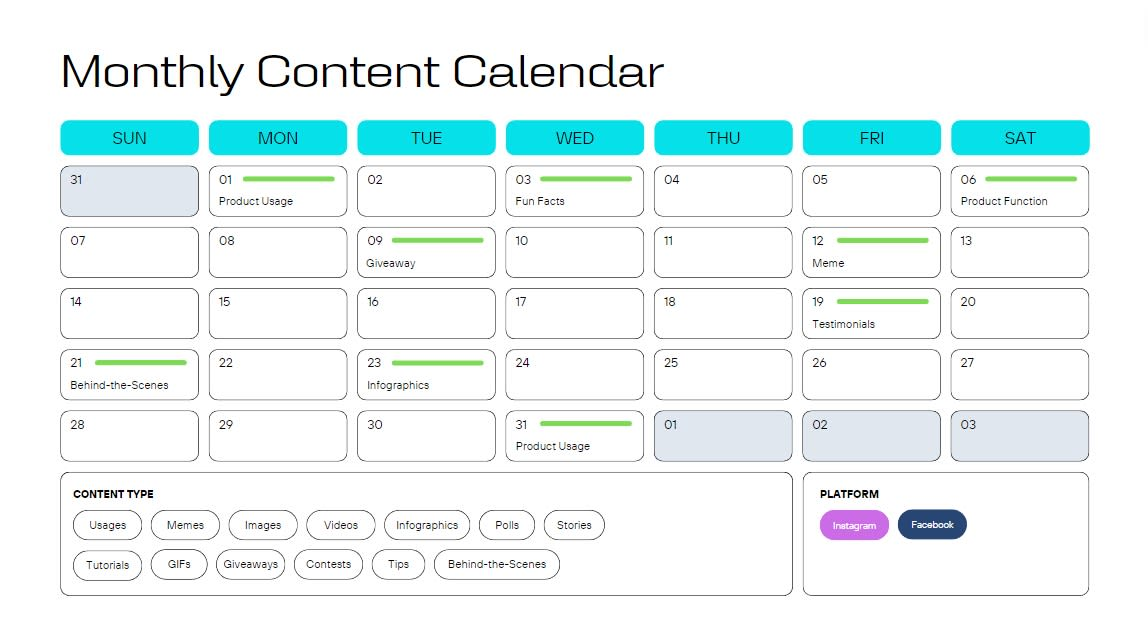 Monthly Content Calendar

| SUN | MON | TUE | WED | THU | FRI | SAT |
|---|---|---|---|---|---|---|
| 31 | 01 Product Usage | 02 | 03 Fun Facts | 04 | 05 | 06 Product Function |
| 07 | 08 | 09 Giveaway | 10 | 11 | 12 Meme | 13 |
| 14 | 15 | 16 | 17 | 18 | 19 Testimonials | 20 |
| 21 Behind-the-Scenes | 22 | 23 Infographics | 24 | 25 | 26 | 27 |
| 28 | 29 | 30 | 31 Product Usage | 01 | 02 | 03 |

CONTENT TYPE

Usages Memes Images Videos Infographics Polls Stories

Tutorials GIFs Giveaways Contests Tips Behind-the-Scenes

PLATFORM

Instagram Facebook